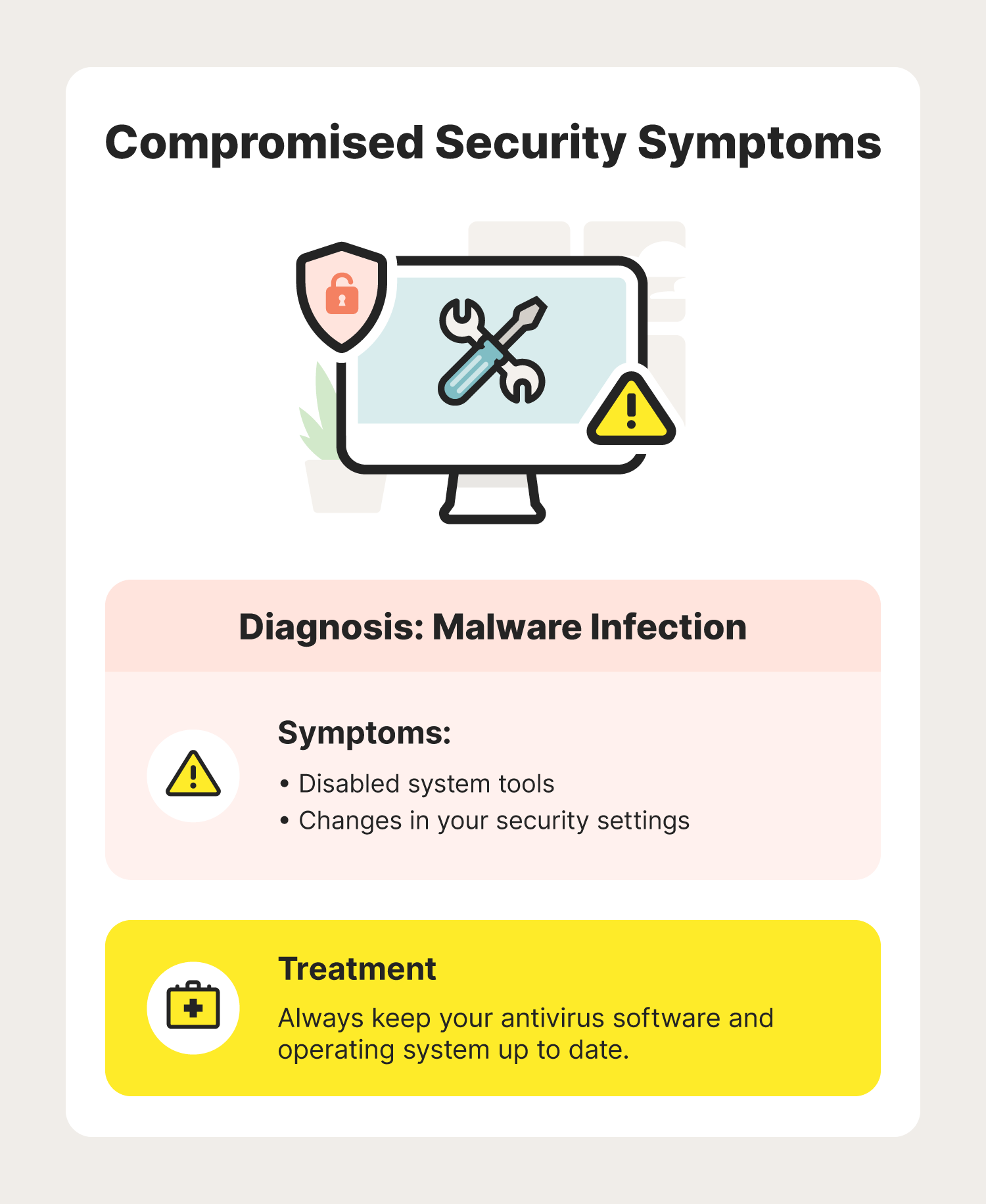 Compromised Security Symptoms

Diagnosis: Malware Infection

Symptoms:

• Disabled system tools
• Changes in your security settings

Treatment

Always keep your antivirus software and operating system up to date.